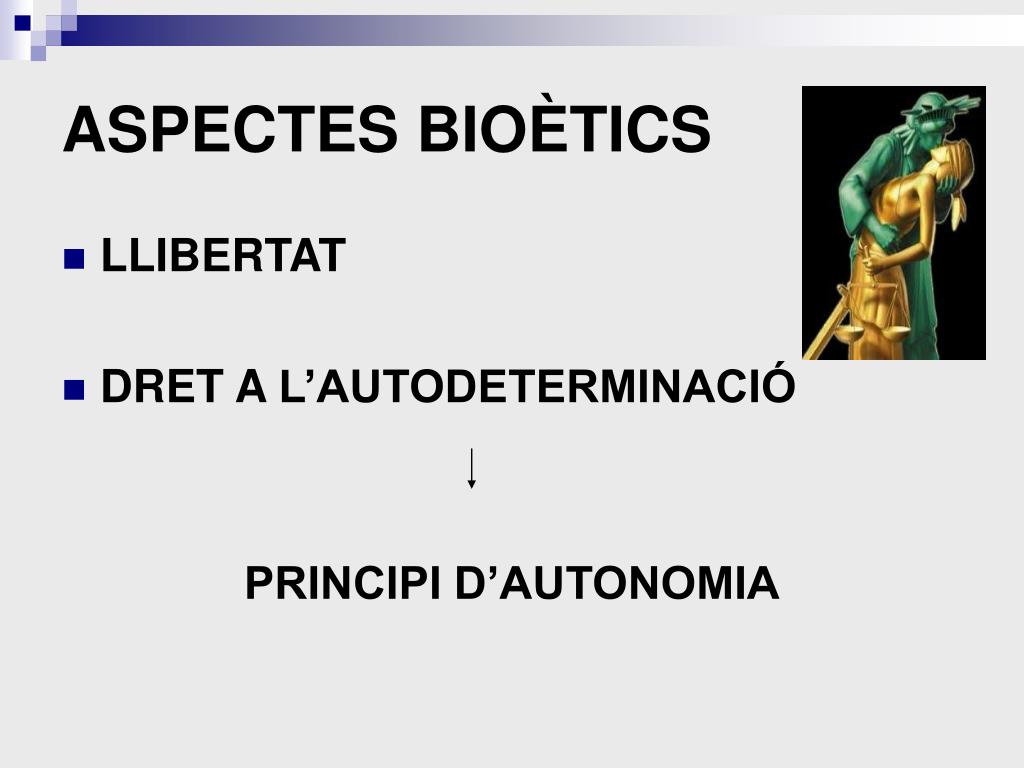 ASPECTES BIOÈTICS

LLIBERTAT

DRET A L’AUTODETERMINACIÓ

PRINCIPI D’AUTONOMIA